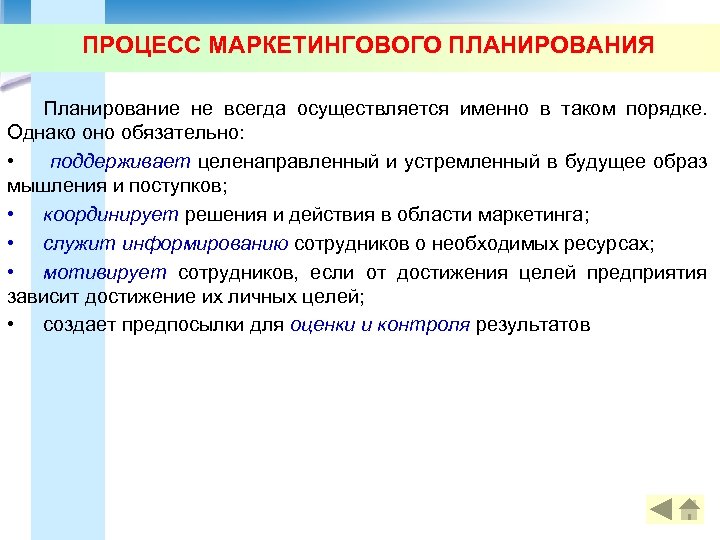 ПРОЦЕСС МАРКЕТИНГОВОГО ПЛАНИРОВАНИЯ

Планирование не всегда осуществляется именно в таком порядке. Однако оно обязательно:

• поддерживает целенаправленный и устремленный в будущее образ мышления и поступков;

• координирует решения и действия в области маркетинга;

• служит информированию сотрудников о необходимых ресурсах;

• мотивирует сотрудников, если от достижения целей предприятия зависит достижение их личных целей;

• создает предпосылки для оценки и контроля результатов